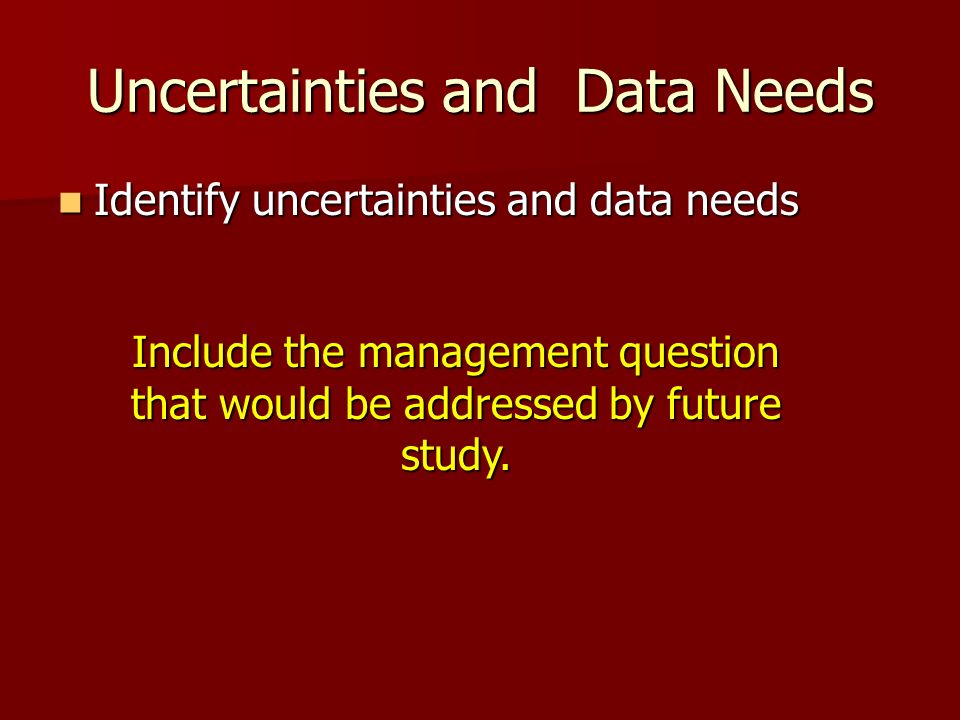 Uncertainties and  Data Needs

Identify uncertainties and data needs

Include the management question that would be addressed by future study.